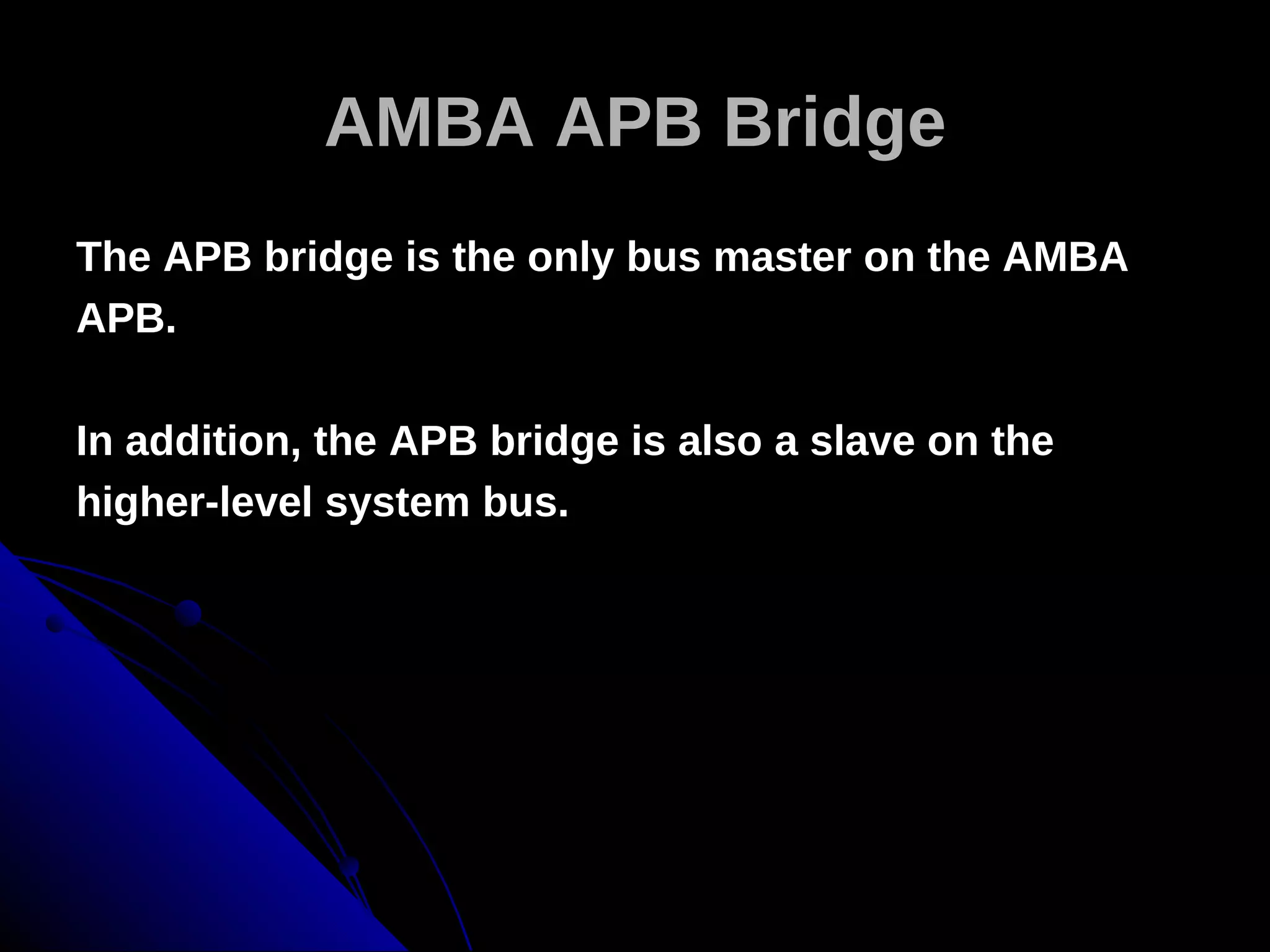 AMBA APB Bridge

The APB bridge is the only bus master on the AMBA APB.

In addition, the APB bridge is also a slave on the higher-level system bus.